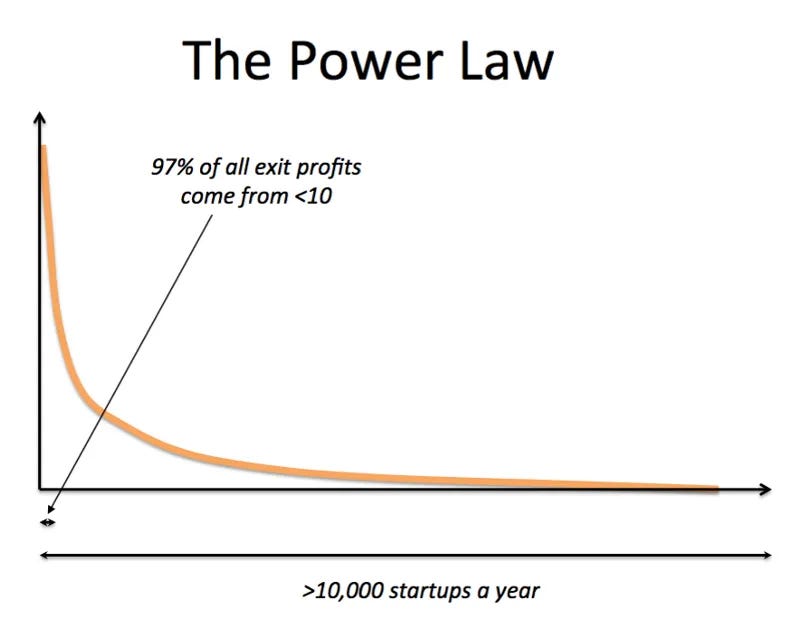 The Power Law

97% of all exit profits come from <10

>10,000 startups a year